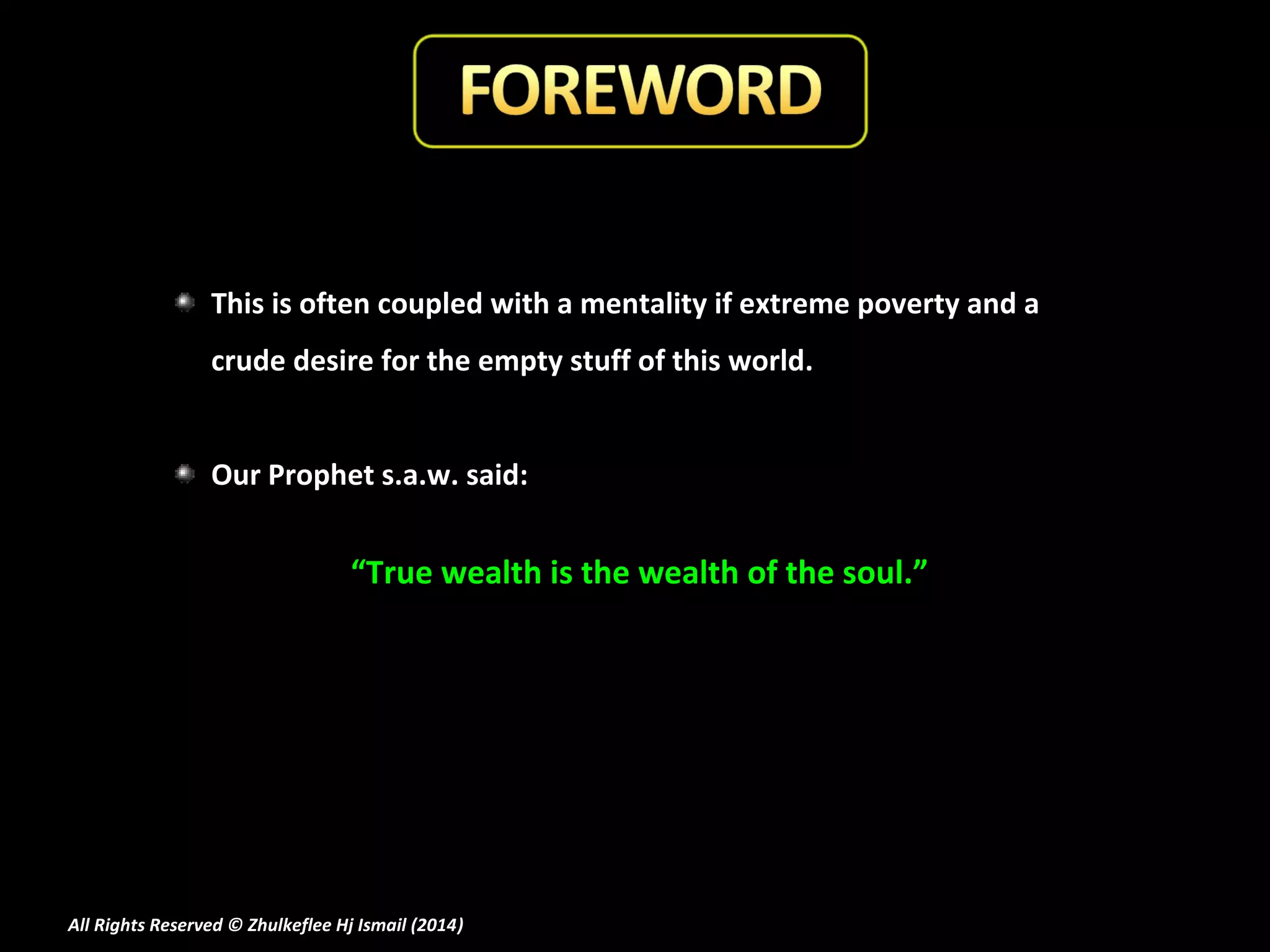 FOREWORD

This is often coupled with a mentality if extreme poverty and a crude desire for the empty stuff of this world.

Our Prophet s.a.w. said:

“True wealth is the wealth of the soul.”

All Rights Reserved © Zhulkeflee Hj Ismail (2014)